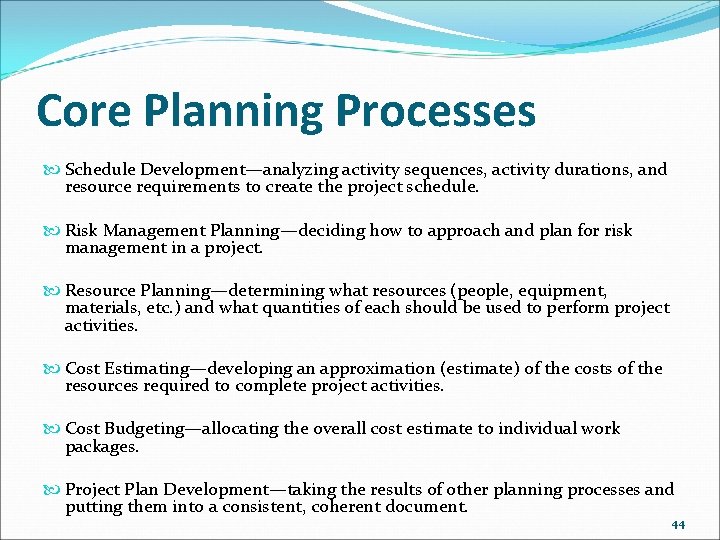 Core Planning Processes

Schedule Development—analyzing activity sequences, activity durations, and resource requirements to create the project schedule.

Risk Management Planning—deciding how to approach and plan for risk management in a project.

Resource Planning—determining what resources (people, equipment, materials, etc.) and what quantities of each should be used to perform project activities.

Cost Estimating—developing an approximation (estimate) of the costs of the resources required to complete project activities.

Cost Budgeting—allocating the overall cost estimate to individual work packages.

Project Plan Development—taking the results of other planning processes and putting them into a consistent, coherent document.

44